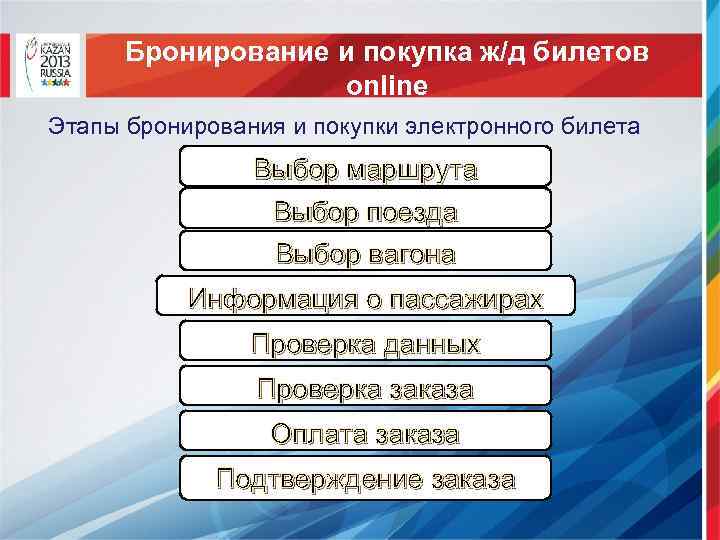 KAZAN 2013 RUSSIA

Бронирование и покупка ж/д билетов online

Этапы бронирования и покупки электронного билета

Выбор маршрута

Выбор поезда

Выбор вагона

Информация о пассажирах

Проверка данных

Проверка заказа

Оплата заказа

Подтверждение заказа